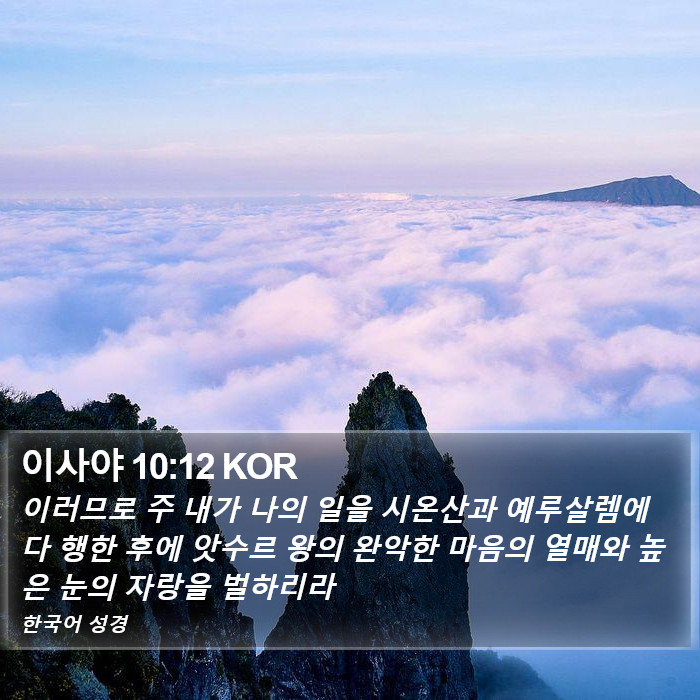 이사야 10:12 KOR

이러므로 주 내가 나의 일을 시온산과 예루살렘에 다 행한 후에 앗수르 왕의 완악한 마음의 열매와 높은 눈의 자랑을 벌하리라

한국어 성경